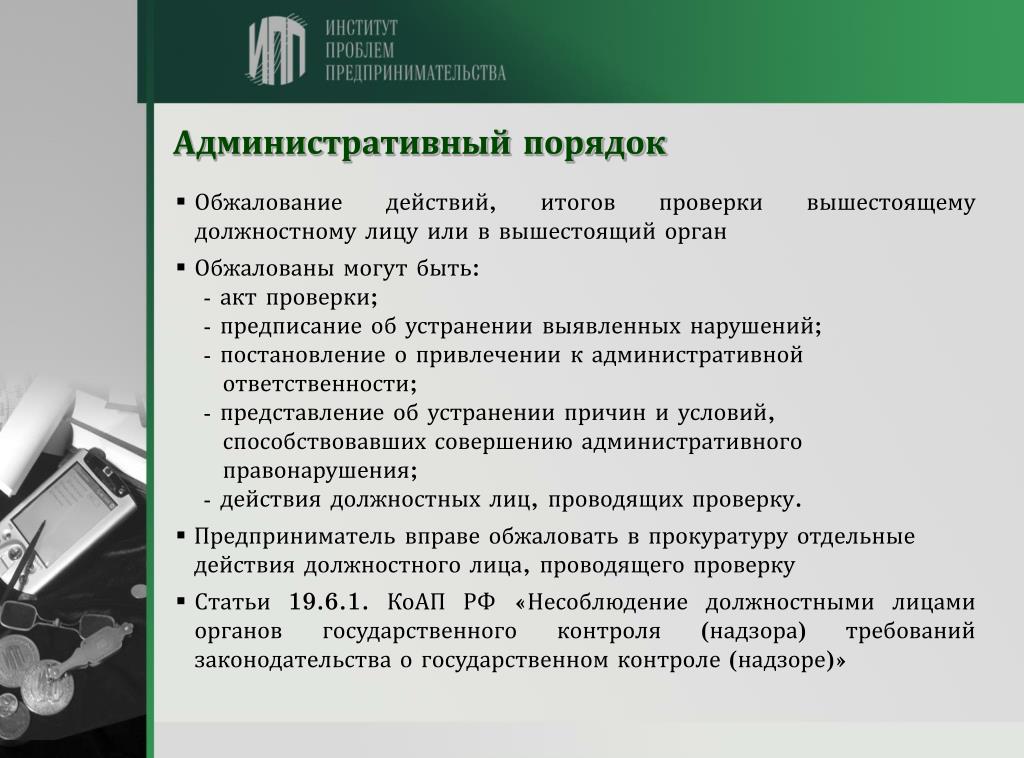 ИПП ИНСТИТУТ ПРОБЛЕМ ПРЕДПРИНИМАТЕЛЬСТВА

Административный порядок

▪ Обжалование действий, итогов проверки вышестоящему должностному лицу или в вышестоящий орган

▪ Обжалованы могут быть:
- акт проверки;
- предписание об устранении выявленных нарушений;
- постановление о привлечении к административной ответственности;
- представление об устранении причин и условий, способствовавших совершению административного правонарушения;
- действия должностных лиц, проводящих проверку.

▪ Предприниматель вправе обжаловать в прокуратуру отдельные действия должностного лица, проводящего проверку

▪ Статьи 19.6.1. КоАП РФ «Несоблюдение должностными лицами органов государственного контроля (надзора) требований законодательства о государственном контроле (надзоре)»